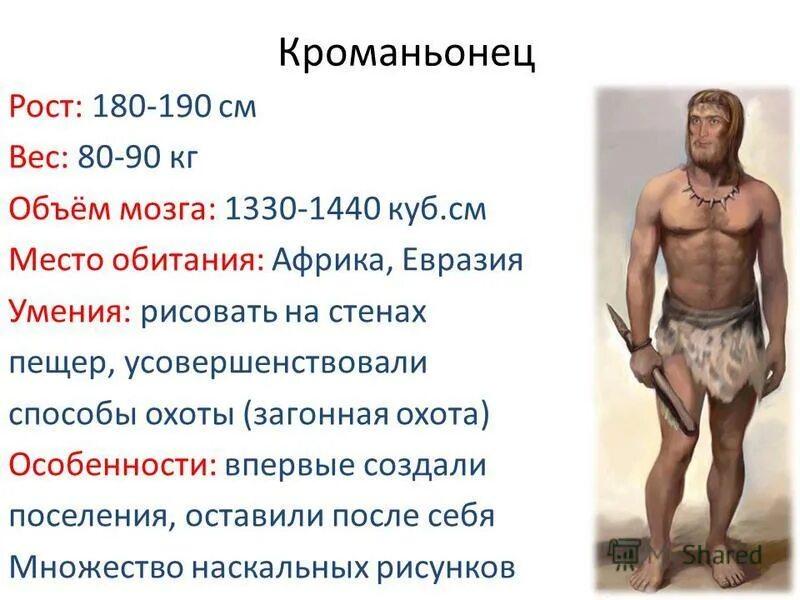 Кроманьонец

Рост: 180-190 см

Вес: 80-90 кг

Объём мозга: 1330-1440 куб.см

Место обитания: Африка, Евразия

Умения: рисовать на стенах пещер, усовершенствовали способы охоты (загонная охота)

Особенности: впервые создали поселения, оставили после себя Множество наскальных рисунков

MyShared